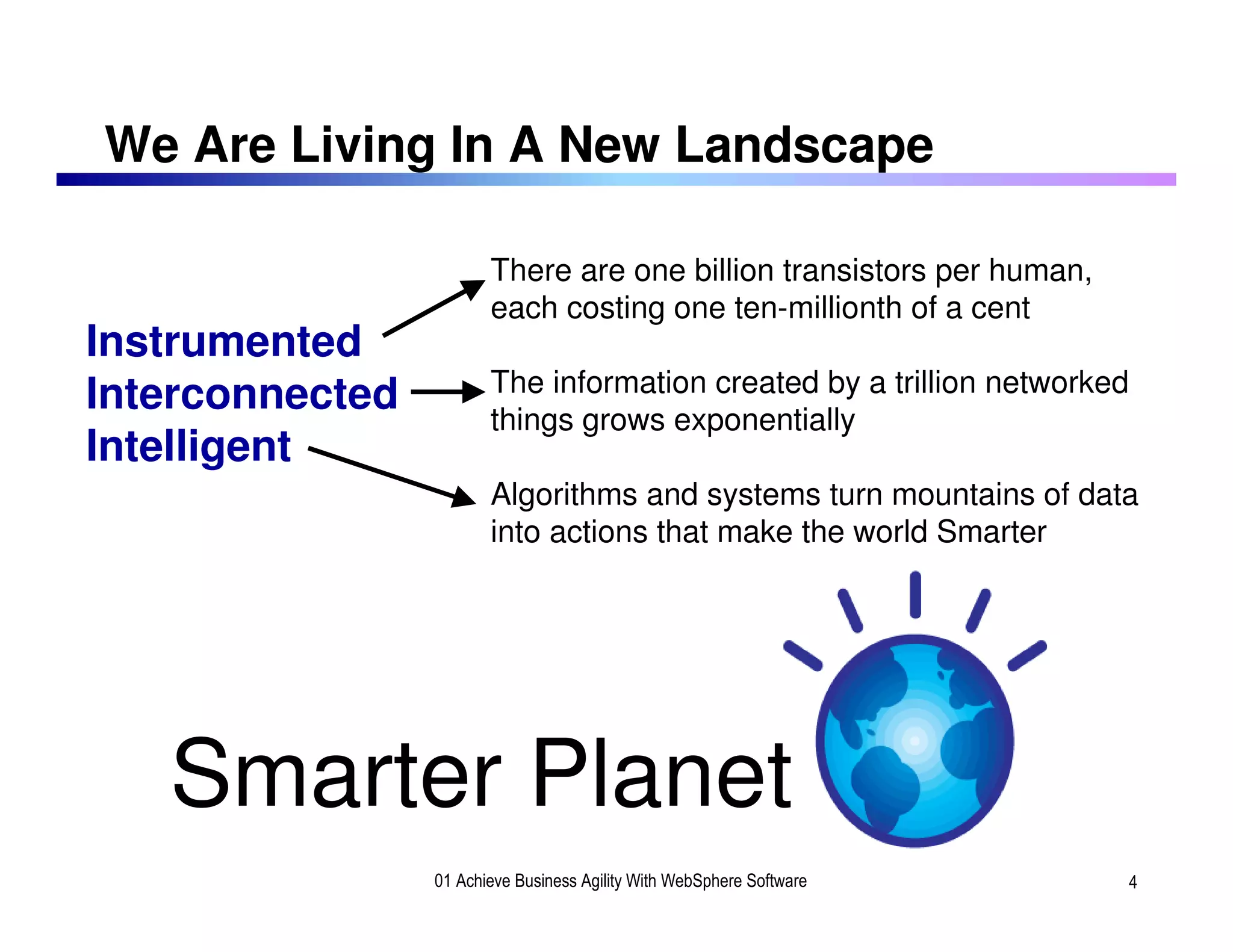 We Are Living In A New Landscape

Instrumented
Interconnected
Intelligent

There are one billion transistors per human, each costing one ten-millionth of a cent

The information created by a trillion networked things grows exponentially

Algorithms and systems turn mountains of data into actions that make the world Smarter

Smarter Planet

01 Achieve Business Agility With WebSphere Software

4